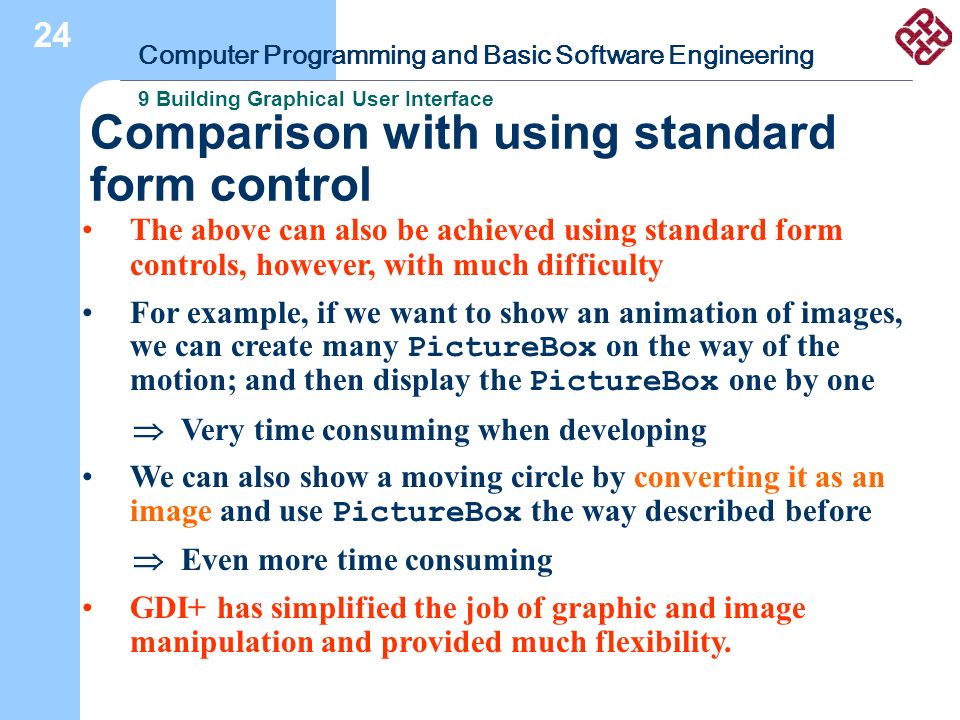 24

Computer Programming and Basic Software Engineering

9 Building Graphical User Interface

Comparison with using standard form control

• The above can also be achieved using standard form controls, however, with much difficulty

• For example, if we want to show an animation of images, we can create many PictureBox on the way of the motion; and then display the PictureBox one by one

$\Rightarrow$ Very time consuming when developing

• We can also show a moving circle by converting it as an image and use PictureBox the way described before

$\Rightarrow$ Even more time consuming

• GDI+ has simplified the job of graphic and image manipulation and provided much flexibility.